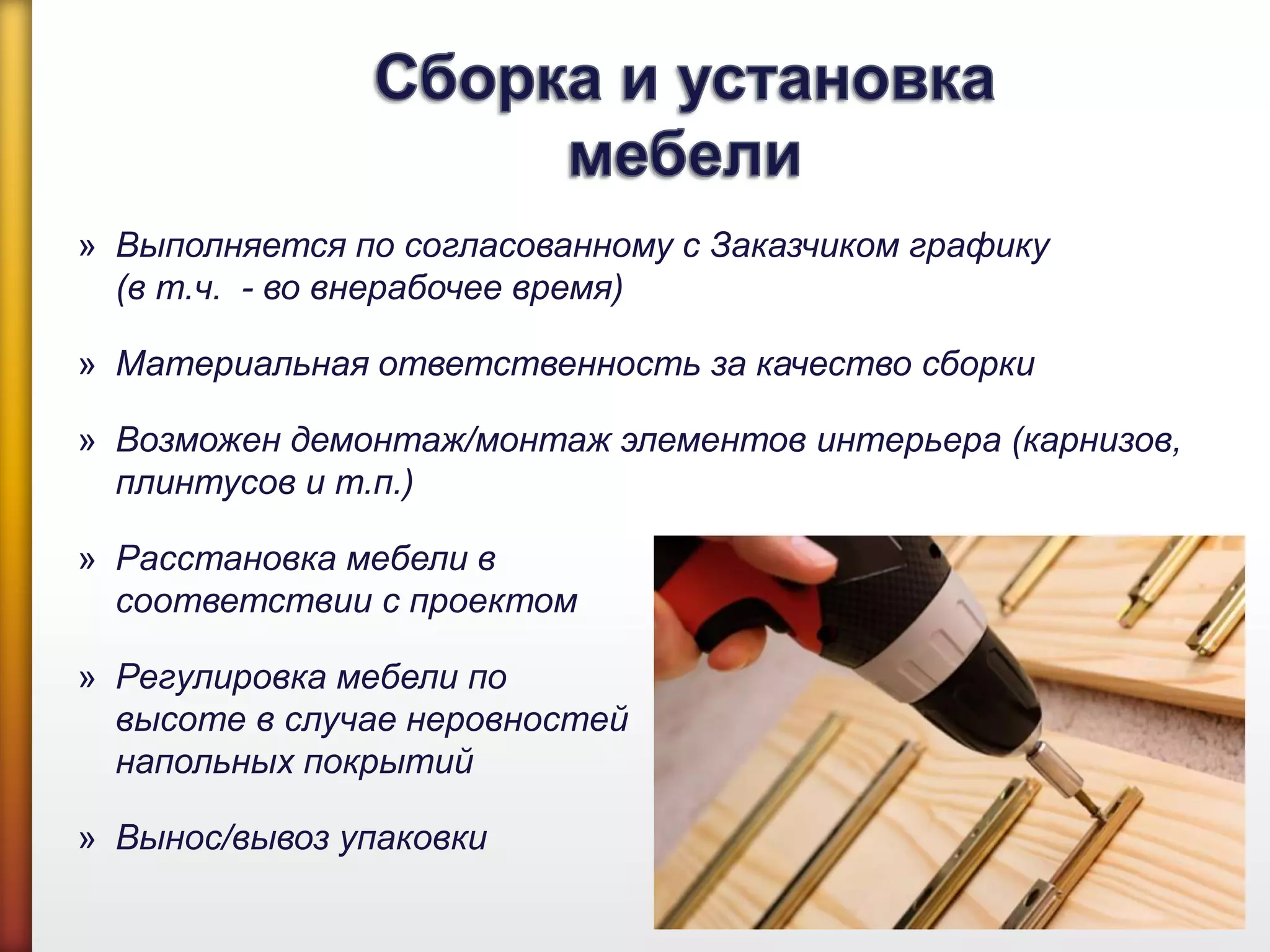 Сборка и установка мебели

» Выполняется по согласованному с Заказчиком графику (в т.ч.  - во внерабочее время)

» Материальная ответственность за качество сборки

» Возможен демонтаж/монтаж элементов интерьера (карнизов, плинтусов и т.п.)

» Расстановка мебели в соответствии с проектом

» Регулировка мебели по высоте в случае неровностей напольных покрытий

» Вынос/вывоз упаковки